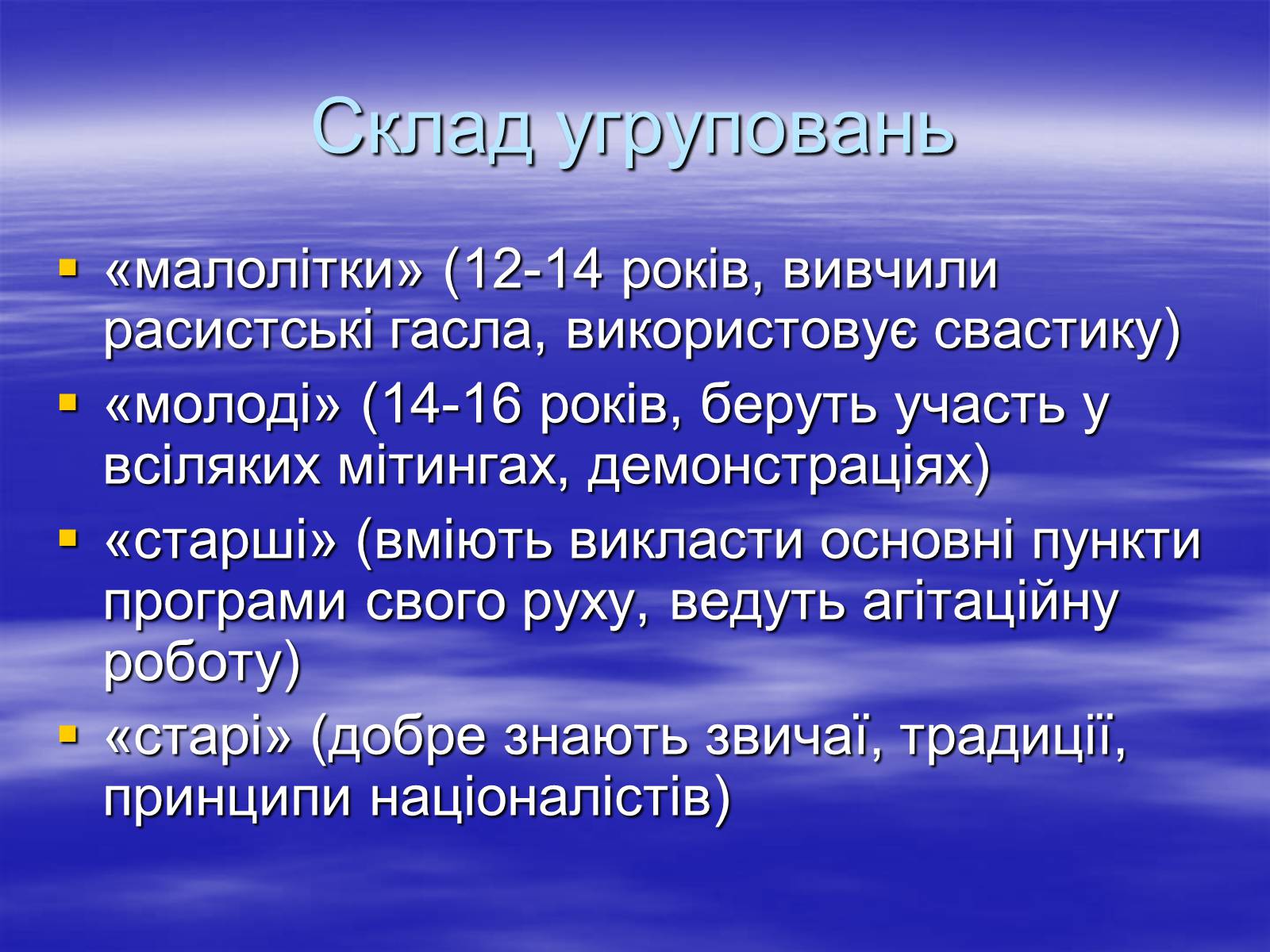 Склад угруповань

▪ «малолітки» (12-14 років, вивчили расистські гасла, використовує свастику)
▪ «молоді» (14-16 років, беруть участь у всіляких мітингах, демонстраціях)
▪ «старші» (вміють викласти основні пункти програми свого руху, ведуть агітаційну роботу)
▪ «старі» (добре знають звичаї, традиції, принципи націоналістів)